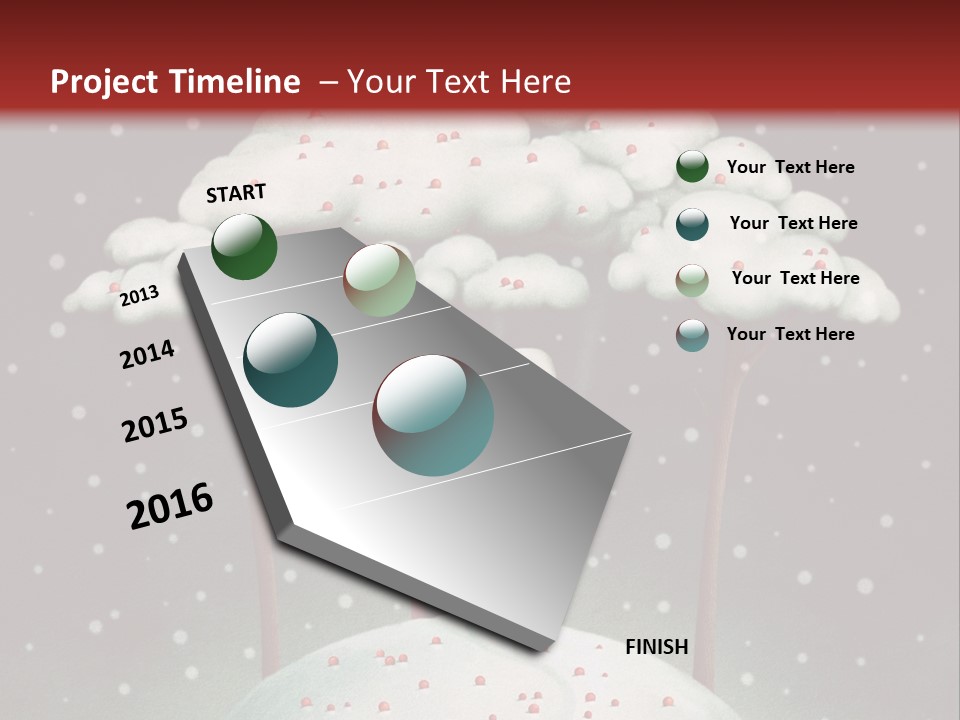 Project Timeline – Your Text Here

START

2013

2014

2015

2016

FINISH

Your Text Here

Your Text Here

Your Text Here

Your Text Here